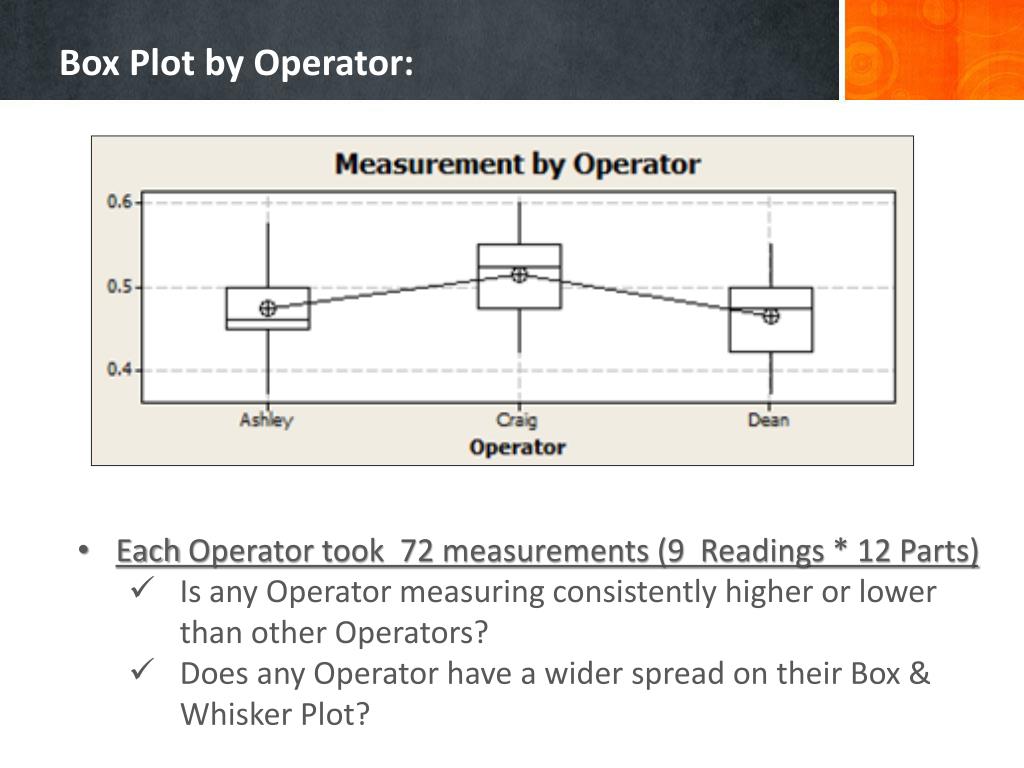 Box Plot by Operator:

Measurement by Operator

0.6
0.5
0.4

Ashley
Craig
Dean
Operator

• Each Operator took 72 measurements (9 Readings * 12 Parts)
✓ Is any Operator measuring consistently higher or lower than other Operators?
✓ Does any Operator have a wider spread on their Box & Whisker Plot?